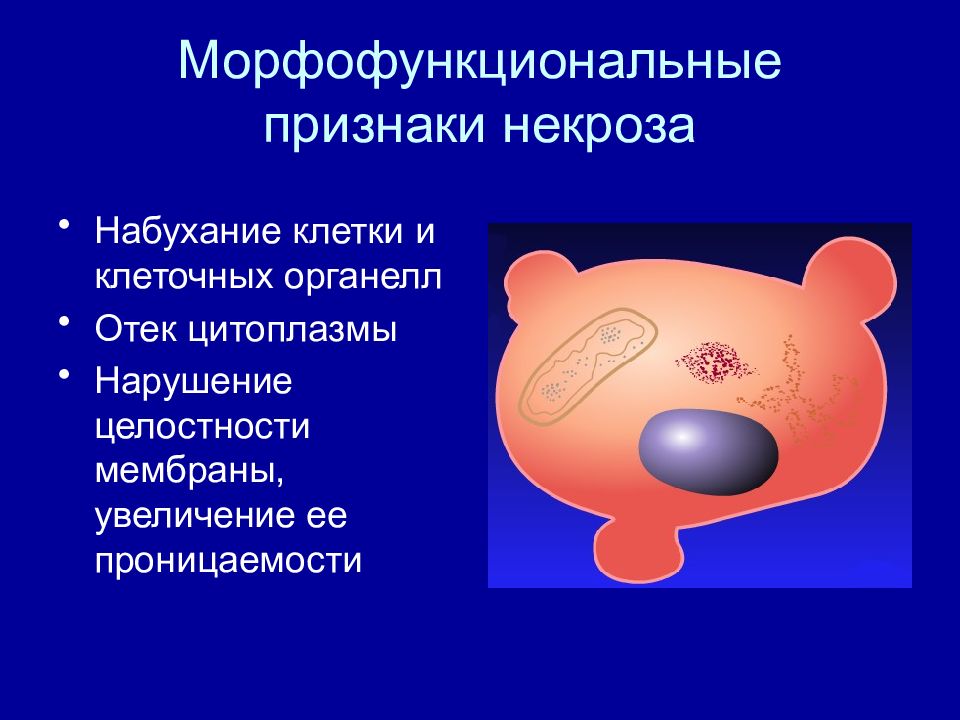 Морфофункциональные признаки некроза

• Набухание клетки и клеточных органелл
• Отек цитоплазмы
• Нарушение целостности мембраны, увеличение ее проницаемости